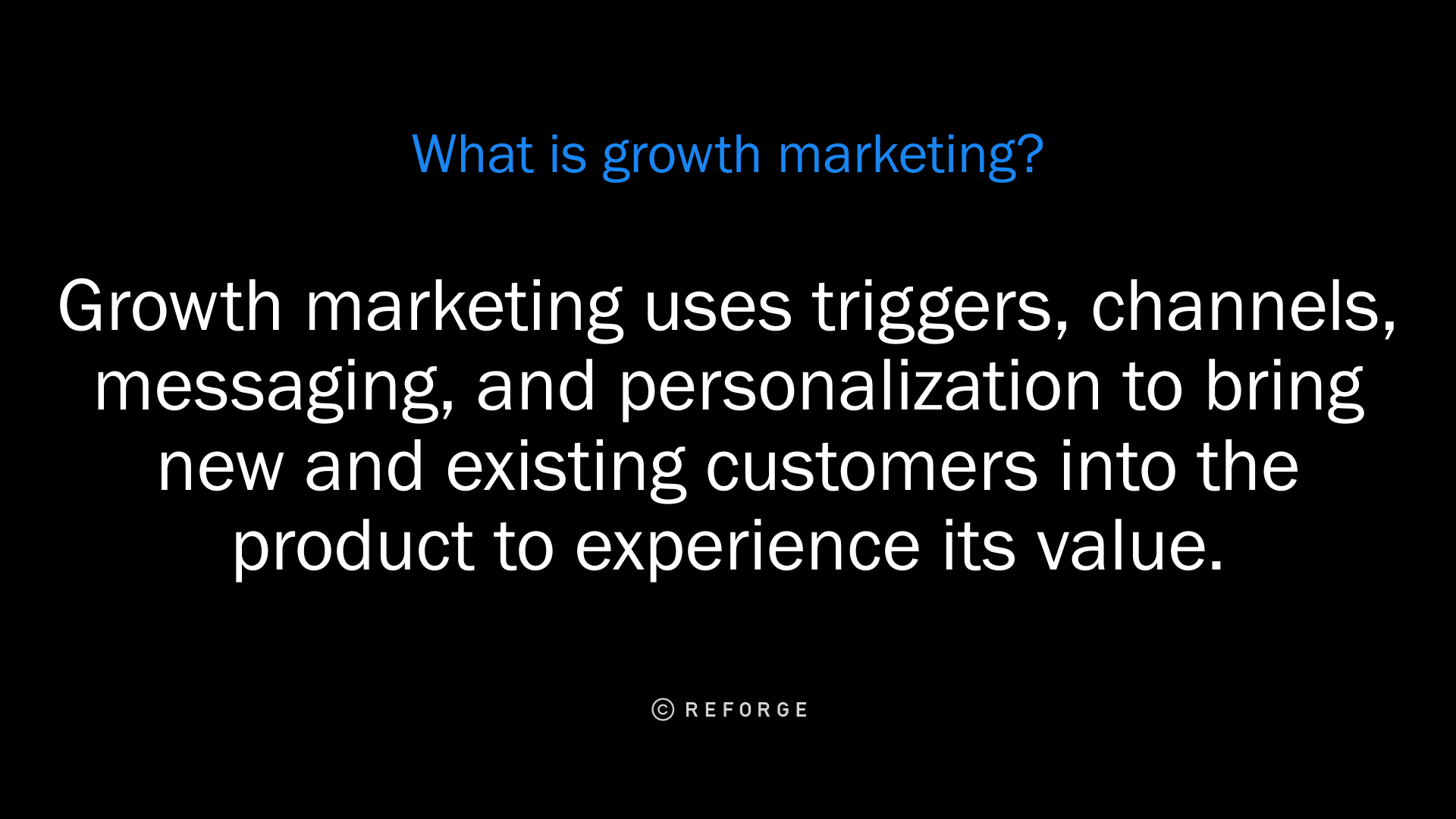 What is growth marketing?

Growth marketing uses triggers, channels, messaging, and personalization to bring new and existing customers into the product to experience its value.

© REFORGE